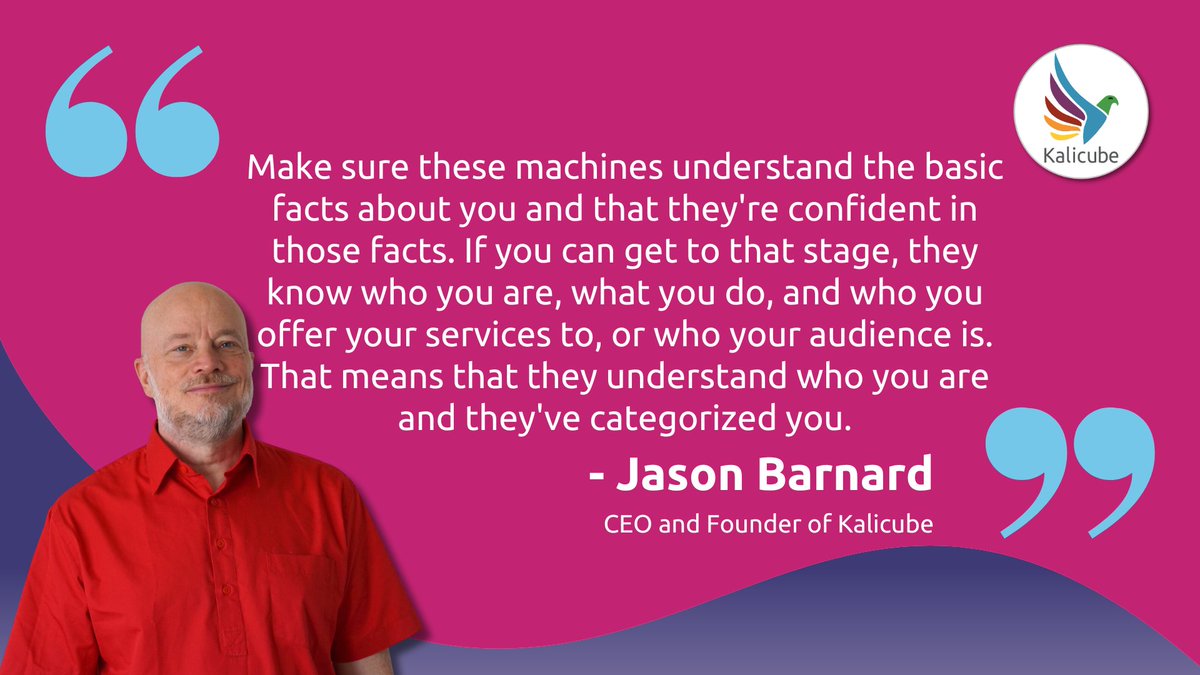 Kalicube

Make sure these machines understand the basic facts about you and that they're confident in those facts. If you can get to that stage, they know who you are, what you do, and who you offer your services to, or who your audience is. That means that they understand who you are and they've categorized you.

- Jason Barnard

CEO and Founder of Kalicube